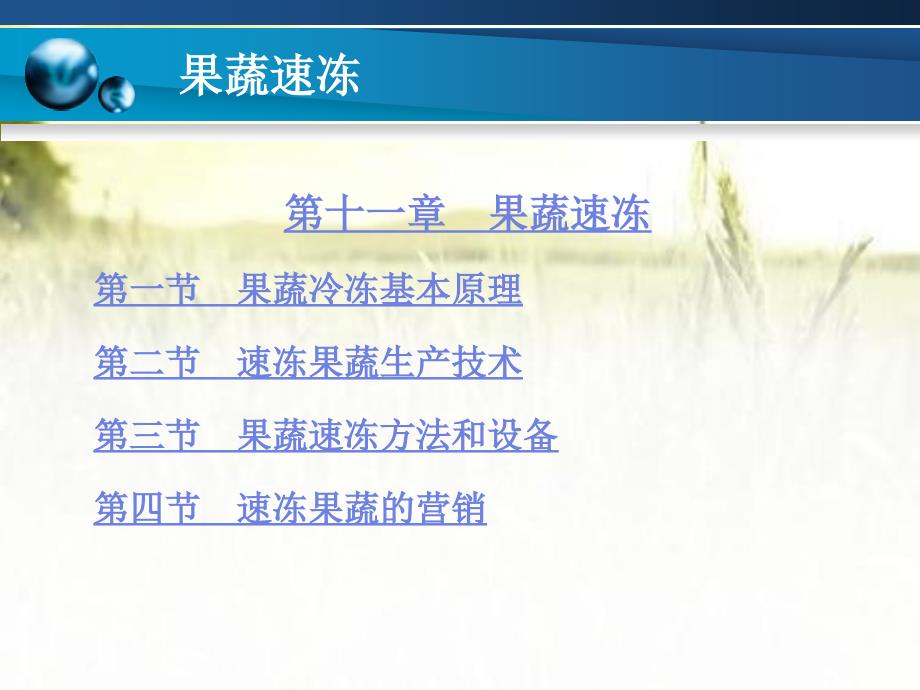 果蔬速冻

第十一章　果蔬速冻

第一节　果蔬冷冻基本原理

第二节　速冻果蔬生产技术

第三节　果蔬速冻方法和设备

第四节　速冻果蔬的营销